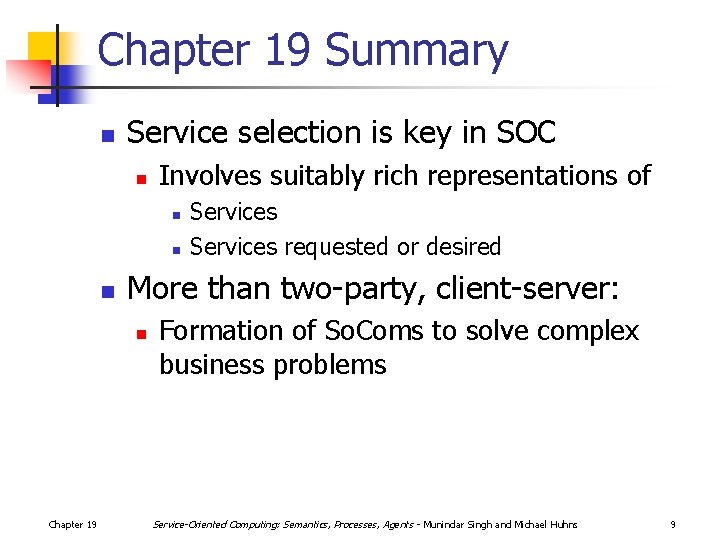 Chapter 19 Summary

Service selection is key in SOC

Involves suitably rich representations of

Services

Services requested or desired

More than two-party, client-server:

Formation of SoComs to solve complex business problems

Chapter 19

Service-Oriented Computing: Semantics, Processes, Agents - Munindar Singh and Michael Huhns

9